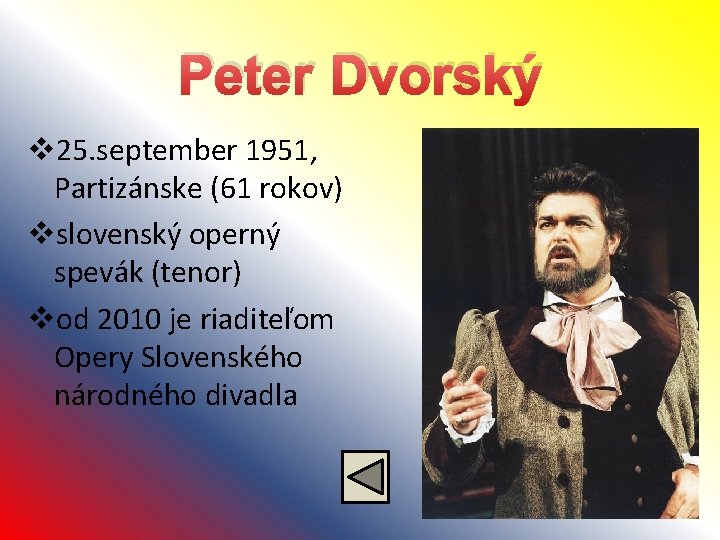 Peter Dvorský

❖25.september 1951, Partizánske (61 rokov)

❖slovenský operný spevák (tenor)

❖od 2010 je riaditeľom Opery Slovenského národného divadla